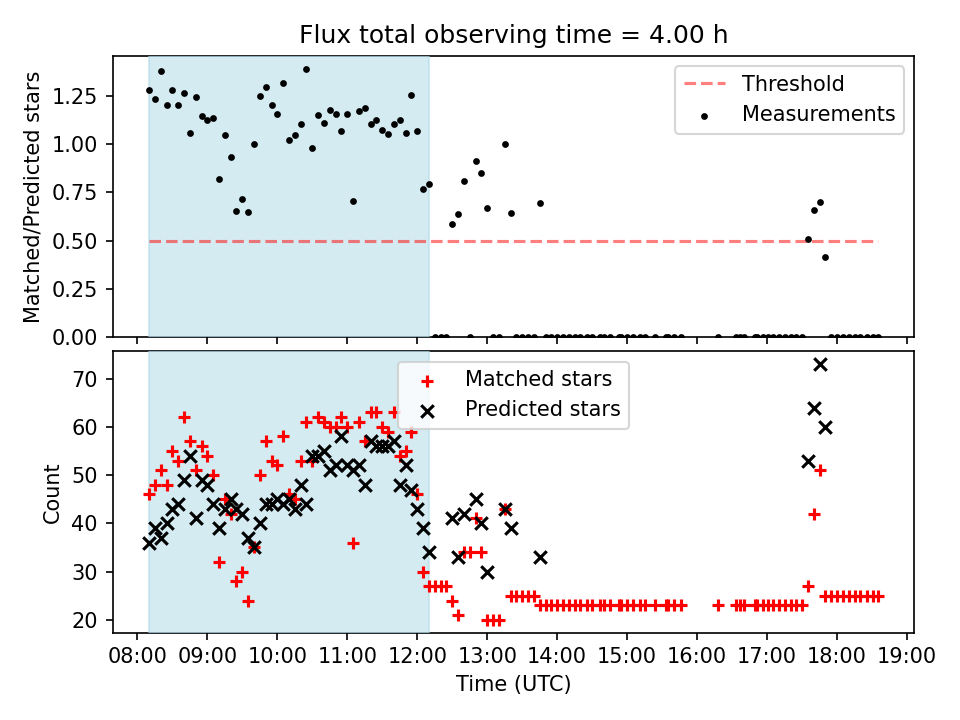 Flux total observing time = 4.00 h

Matched/Predicted stars

1.25
1.00
0.75
0.50
0.25
0.00

Threshold
Measurements

Count

70
60
50
40
30
20

Matched stars
Predicted stars

08:00 09:00 10:00 11:00 12:00 13:00 14:00 15:00 16:00 17:00 18:00 19:00

Time (UTC)